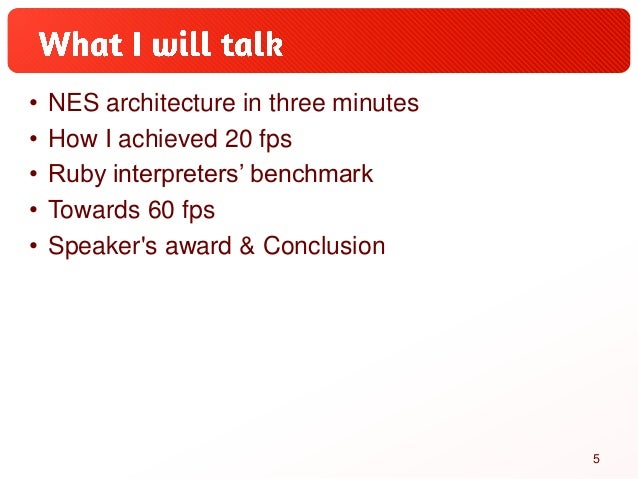 What I will talk

• NES architecture in three minutes
• How I achieved 20 fps
• Ruby interpreters’ benchmark
• Towards 60 fps
• Speaker's award & Conclusion

5